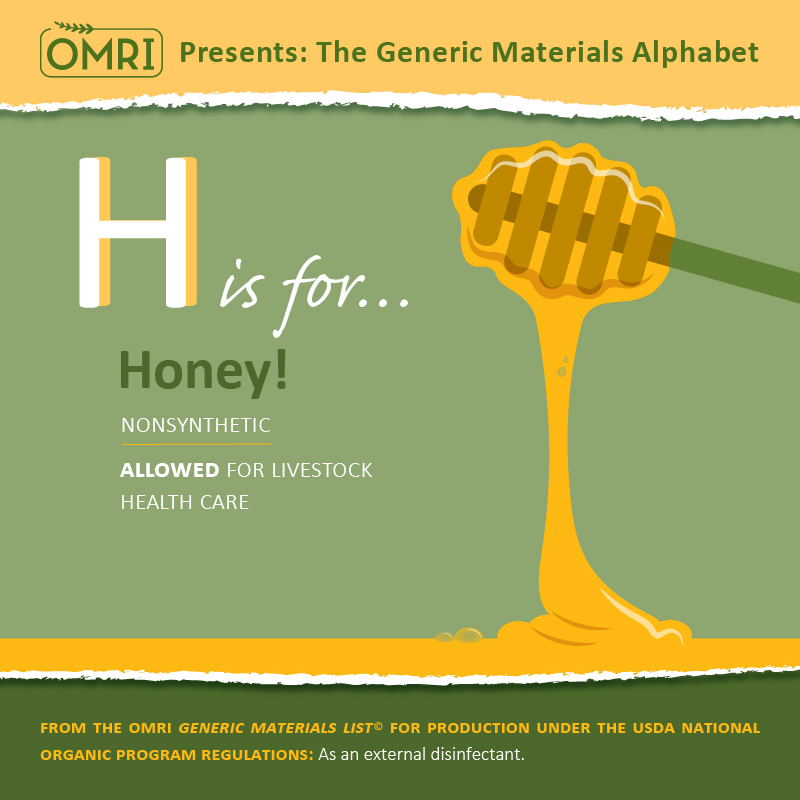 OMRI Presents: The Generic Materials Alphabet

H is for...

Honey!

NONSYNTHETIC

ALLOWED FOR LIVESTOCK HEALTH CARE

FROM THE OMRI GENERIC MATERIALS LIST© FOR PRODUCTION UNDER THE USDA NATIONAL ORGANIC PROGRAM REGULATIONS: As an external disinfectant.